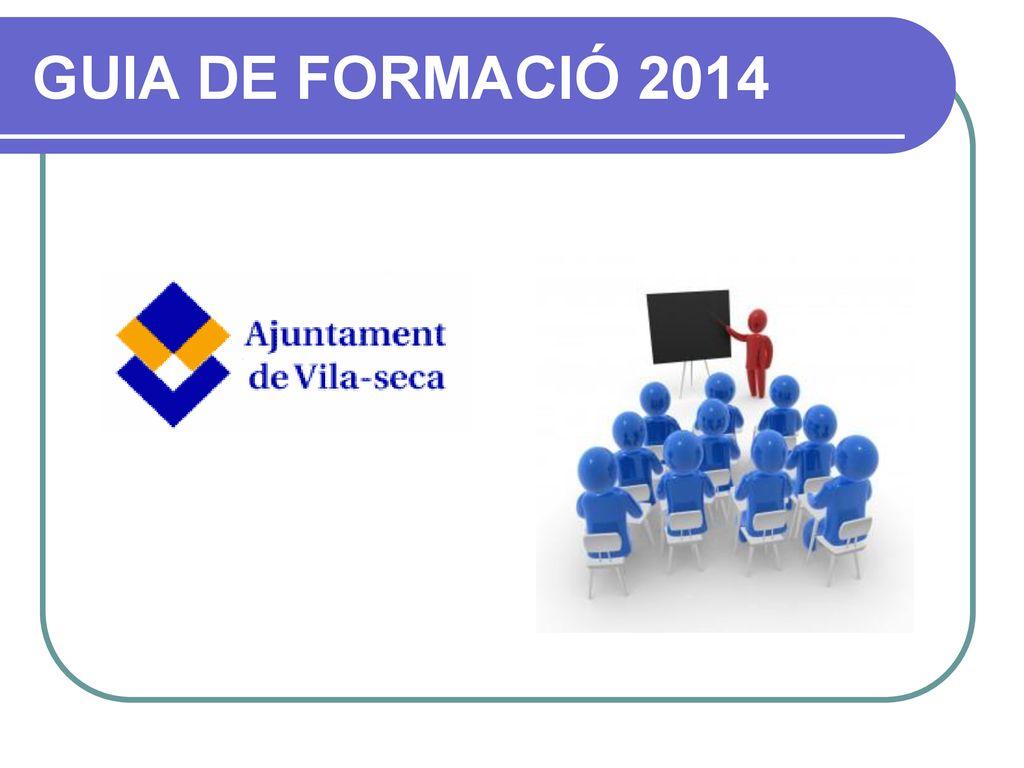 GUIA DE FORMACIÓ 2014

Ajuntament
de Vila-seca